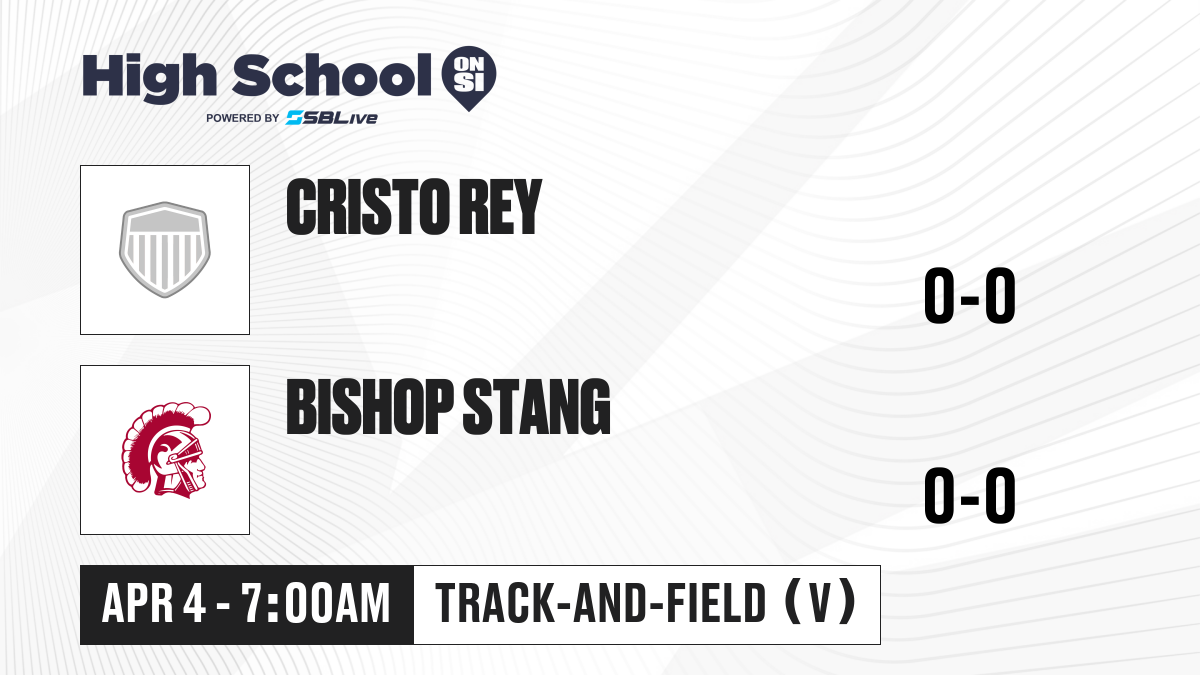 High School ON SI
POWERED BY SBLive

CRISTO REY
0-0

BISHOP STANG
0-0

APR 4 - 7:00AM
TRACK-AND-FIELD (V)